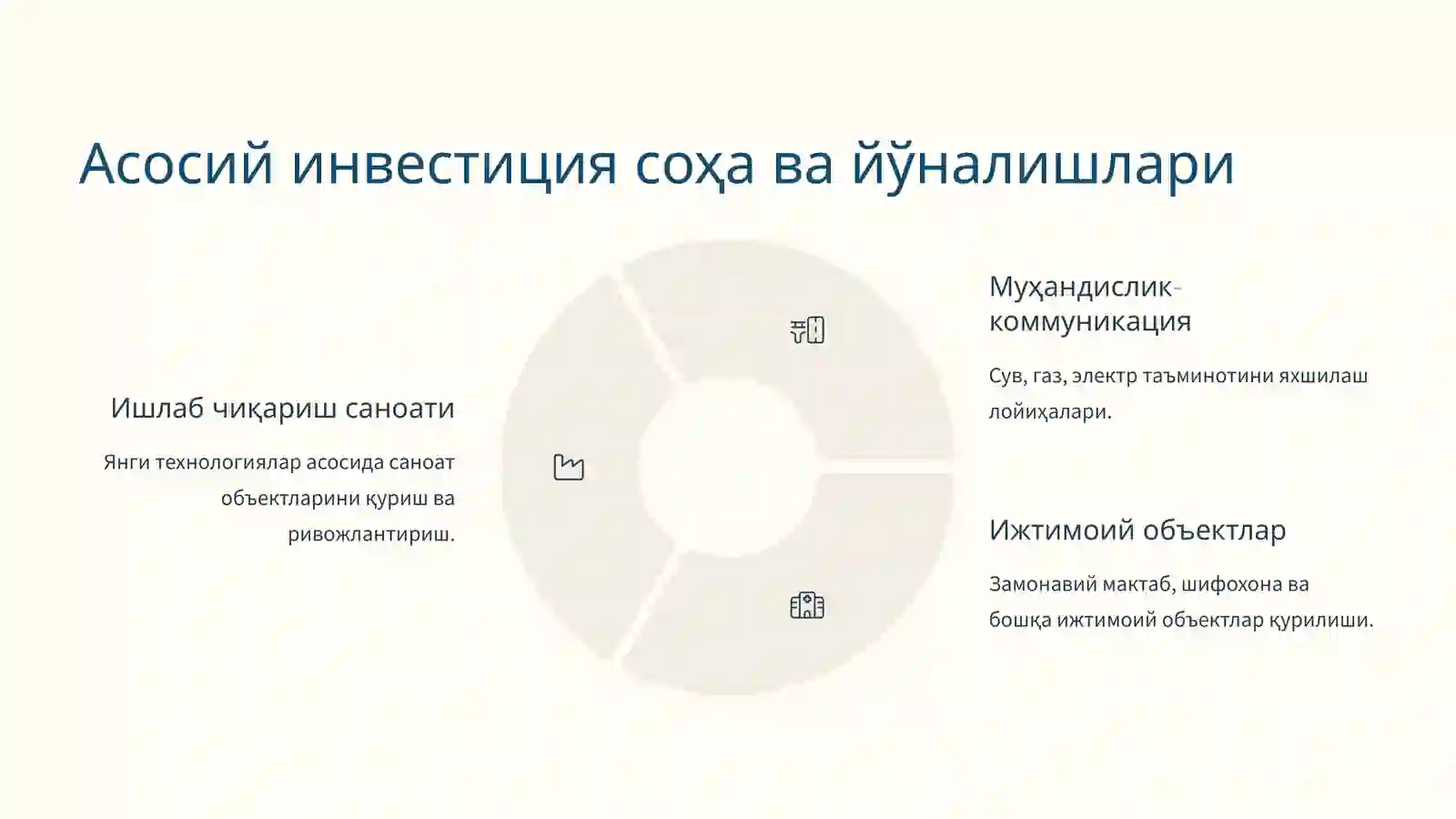 Асосий инвестиция соҳа ва йўналишлари

Ишлаб чиқариш саноати

Янги технологиялар асосида саноат объектларини қуриш ва ривожлантириш.

Муҳандислик-коммуникация

Сув, газ, электр таъминотини яхшилаш лойиҳалари.

Ижтимоий объектлар

Замонавий мактаб, шифохона ва бошқа ижтимоий объектлар қурилиши.